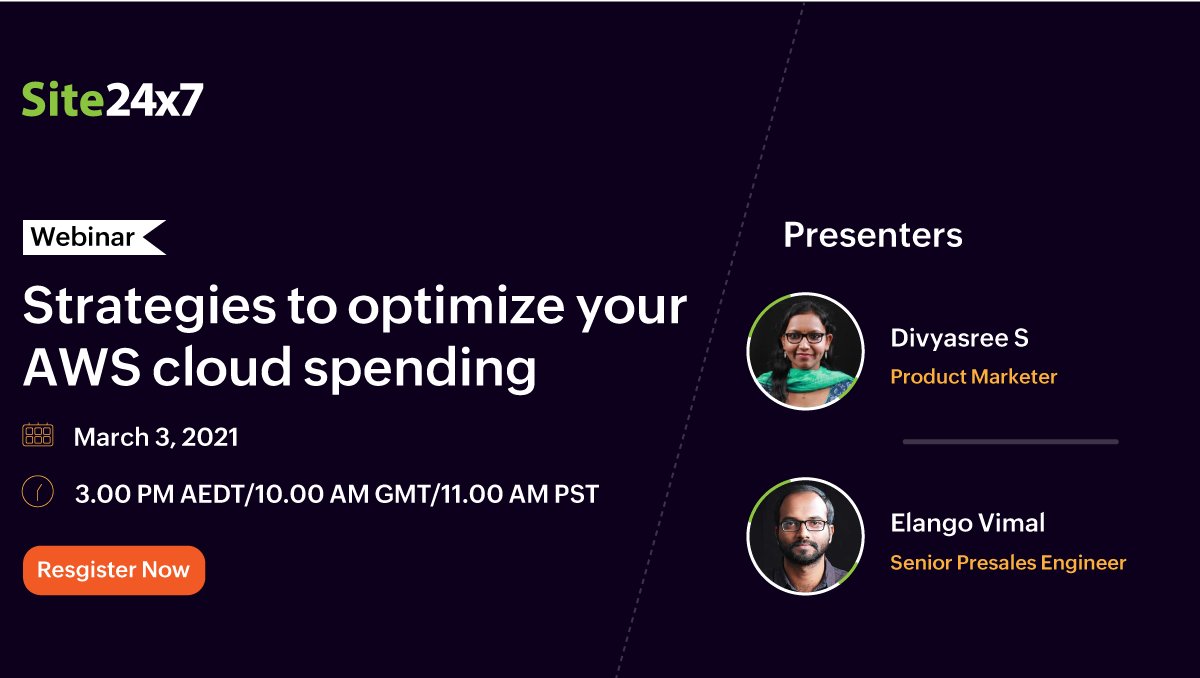 Site24x7

Webinar

Strategies to optimize your AWS cloud spending

March 3, 2021

3.00 PM AEDT/10.00 AM GMT/11.00 AM PST

Resgister Now

Presenters

Divyasree S
Product Marketer

Elango Vimal
Senior Presales Engineer